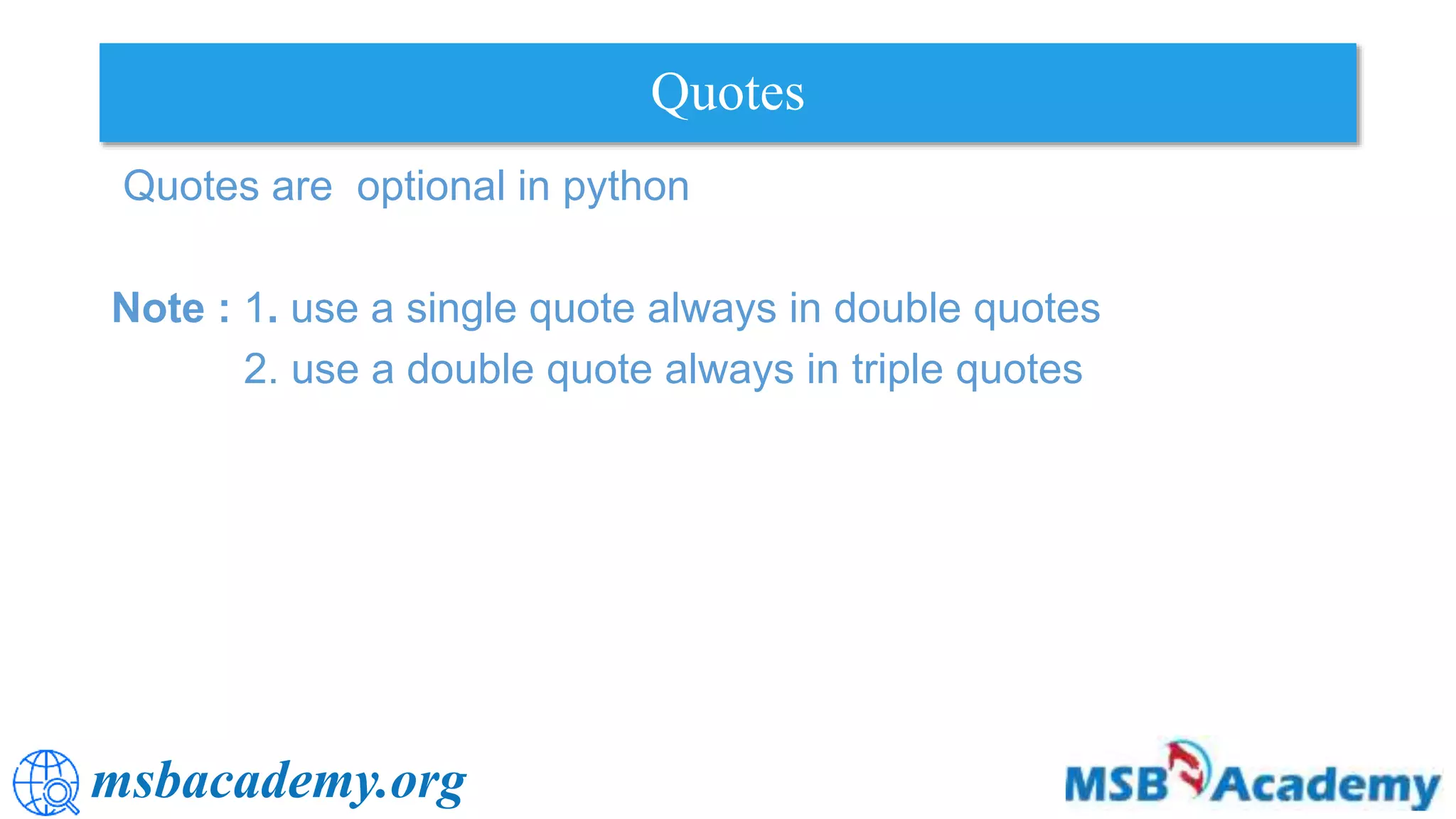 Quotes

Quotes are optional in python

Note : 1. use a single quote always in double quotes
2. use a double quote always in triple quotes

msbacademy.org

MSB Academy